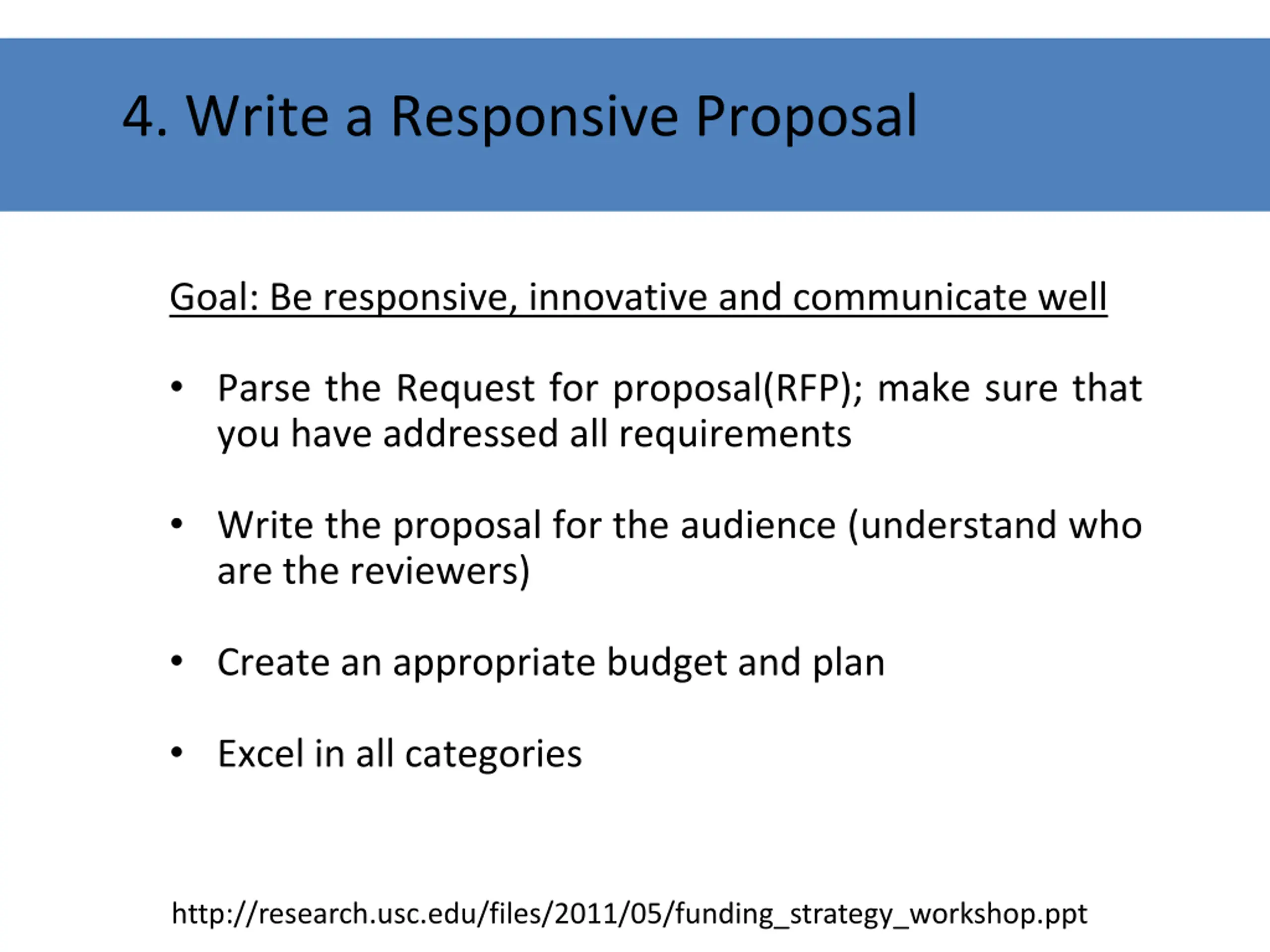 4. Write a Responsive Proposal

Goal: Be responsive, innovative and communicate well

• Parse the Request for proposal(RFP); make sure that you have addressed all requirements

• Write the proposal for the audience (understand who are the reviewers)

• Create an appropriate budget and plan

• Excel in all categories

http://research.usc.edu/files/2011/05/funding_strategy_workshop.ppt